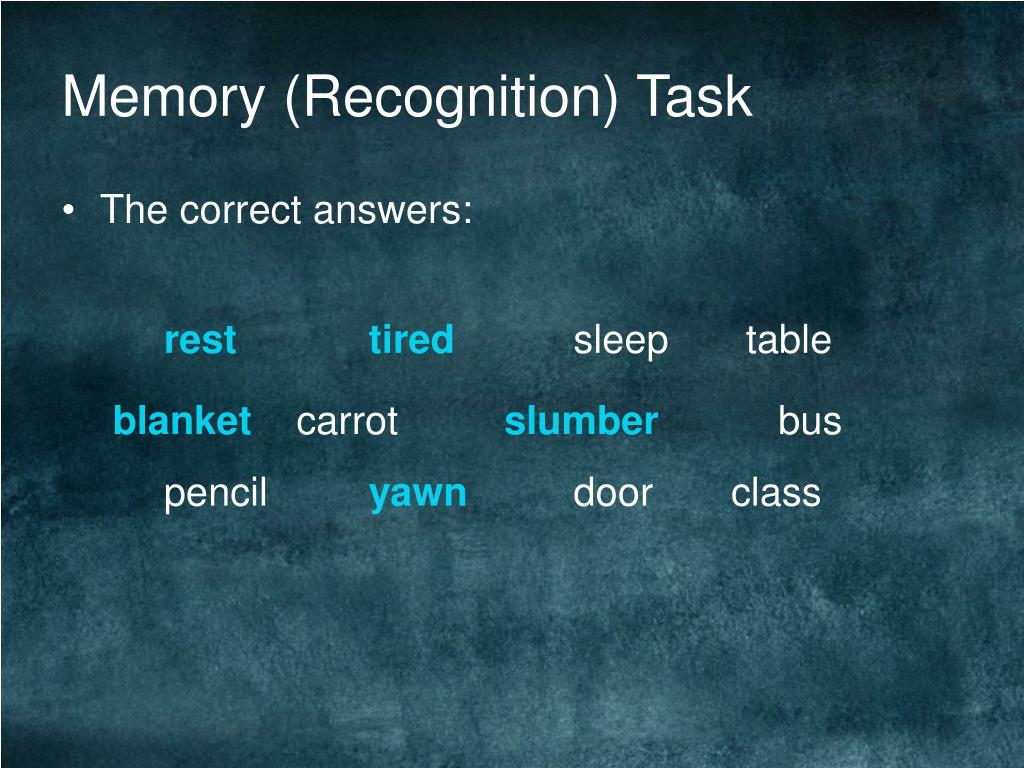 Memory (Recognition) Task

• The correct answers:

rest tired sleep table

blanket carrot slumber bus

pencil yawn door class